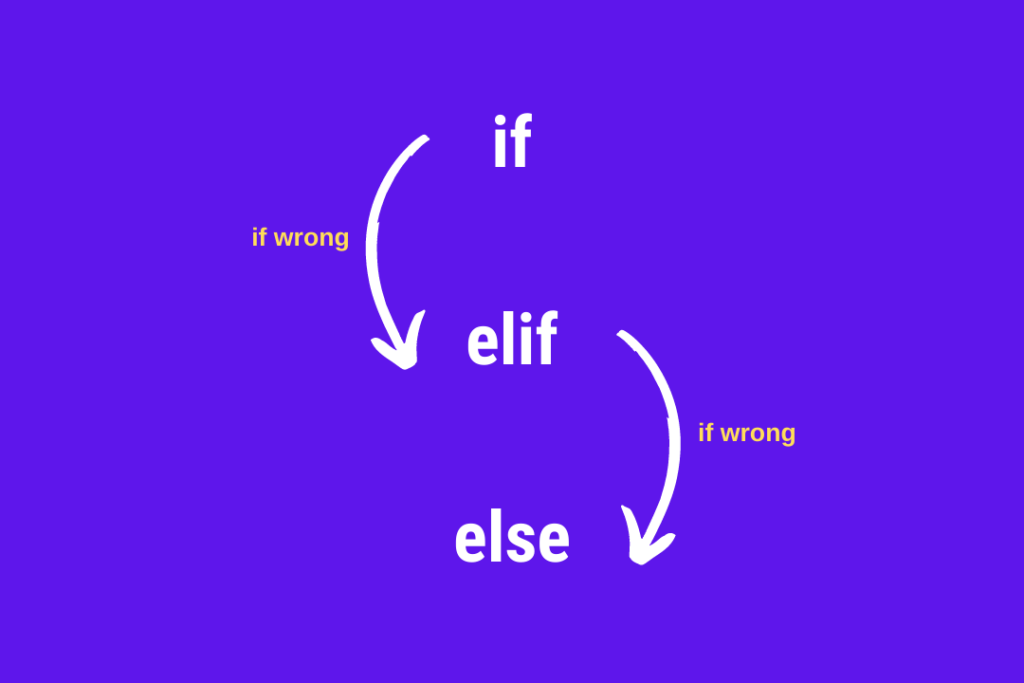 if

if wrong

elif

if wrong

else